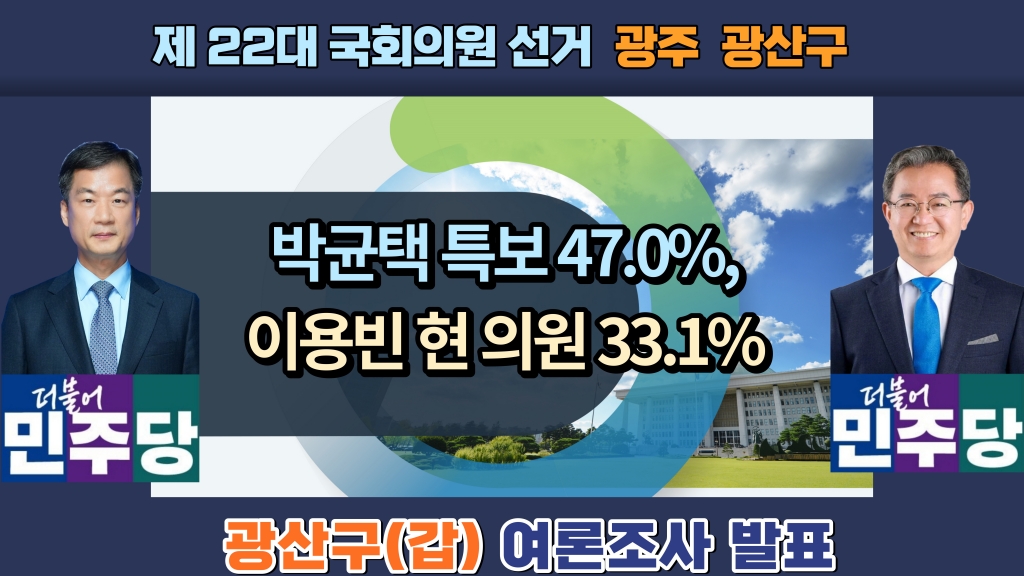 제 22대 국회의원 선거 광주 광산구

박균택 특보 47.0%,
이용빈 현 의원 33.1%

더불어
민주당

더불어
민주당

광산구(갑) 여론조사 발표